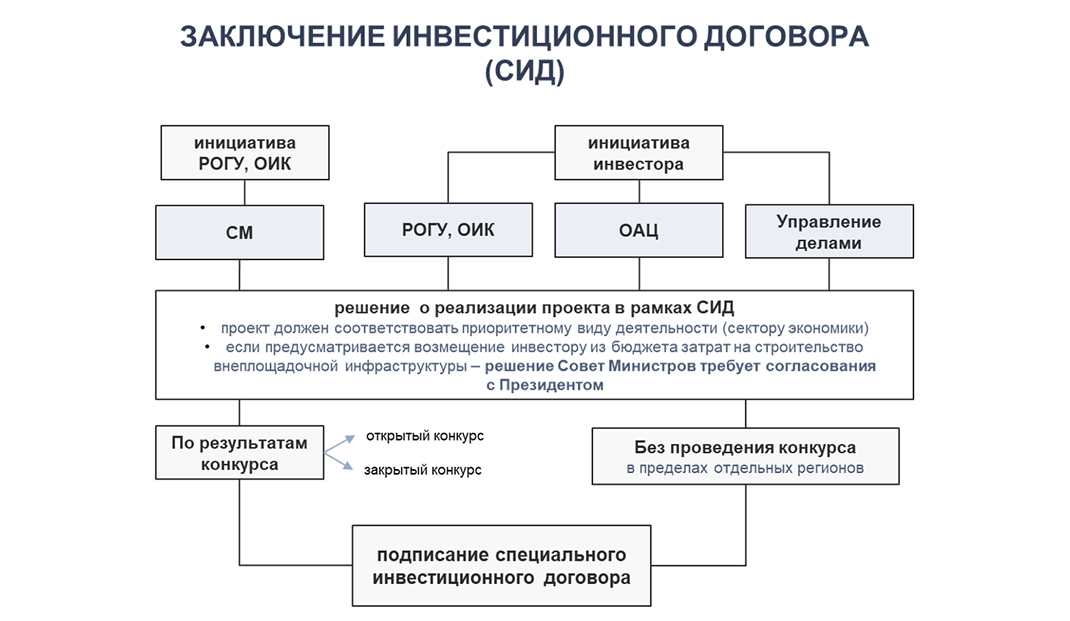 ЗАКЛЮЧЕНИЕ ИНВЕСТИЦИОННОГО ДОГОВОРА (СИД)

инициатива РОГУ, ОИК

инициатива инвестора

СМ

РОГУ, ОИК

ОАЦ

Управление делами

решение о реализации проекта в рамках СИД

• проект должен соответствовать приоритетному виду деятельности (сектору экономики)

• если предусматривается возмещение инвестору из бюджета затрат на строительство внеплощадочной инфраструктуры – решение Совет Министров требует согласования с Президентом

По результатам конкурса

открытый конкурс

закрытый конкурс

Без проведения конкурса
в пределах отдельных регионов

подписание специального инвестиционного договора